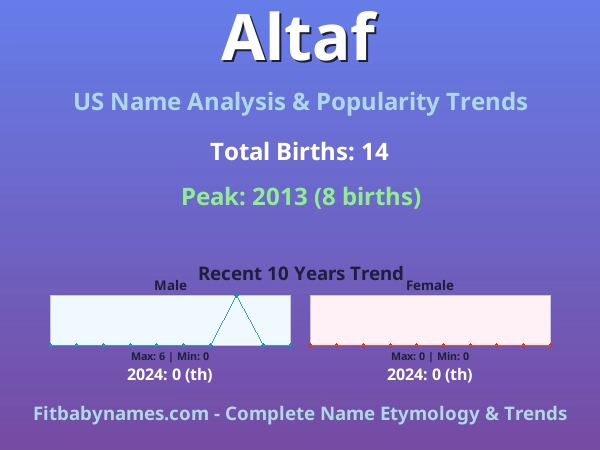 Altaf

US Name Analysis & Popularity Trends

Total Births: 14

Peak: 2013 (8 births)

Recent 10 Years Trend

Male

Max: 6 | Min: 0

2024: 0 (th)

Female

Max: 0 | Min: 0

2024: 0 (th)

Fitbabynames.com - Complete Name Etymology & Trends